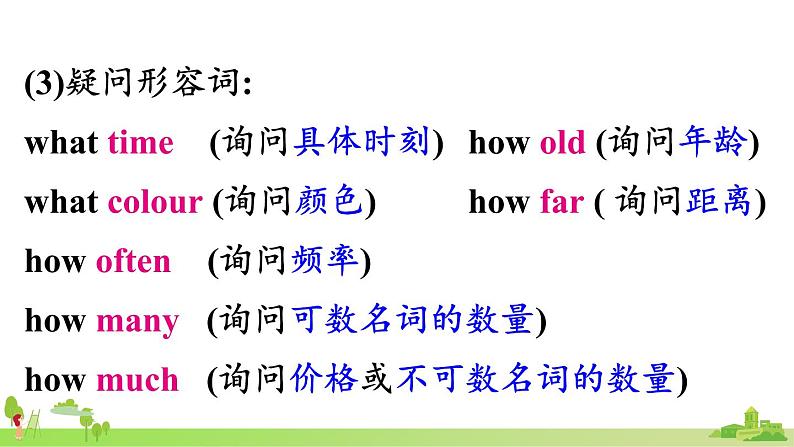 (3)疑问形容词:

what time (询问具体时刻) how old (询问年龄)

what colour (询问颜色) how far ( 询问距离)

how often (询问频率)

how many (询问可数名词的数量)

how much (询问价格或不可数名词的数量)